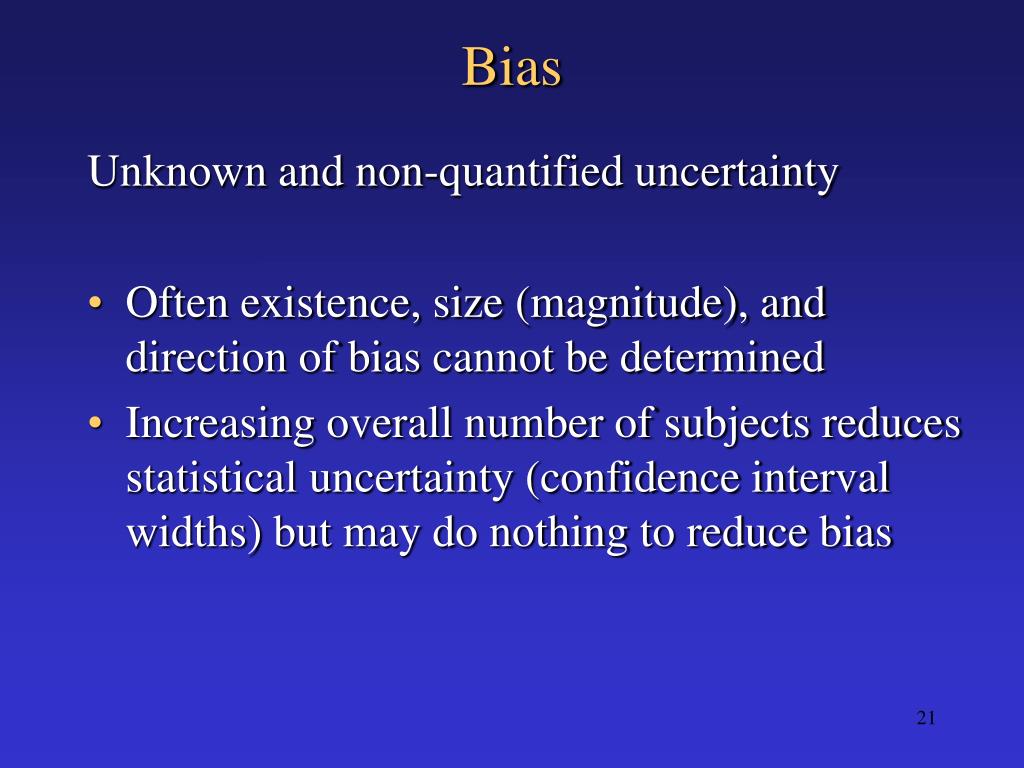 Bias

Unknown and non-quantified uncertainty

• Often existence, size (magnitude), and direction of bias cannot be determined
• Increasing overall number of subjects reduces statistical uncertainty (confidence interval widths) but may do nothing to reduce bias

21